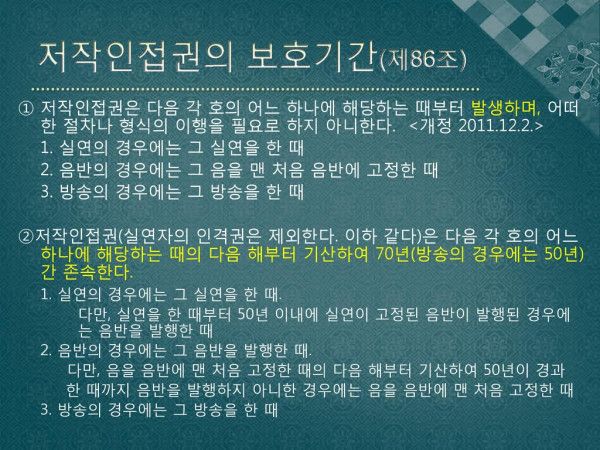 저작인접권의 보호기간(제86조)

① 저작인접권은 다음 각 호의 어느 하나에 해당하는 때부터 발생하며, 어떠한 절차나 형식의 이행을 필요로 하지 아니한다. <개정 2011.12.2.>

1. 실연의 경우에는 그 실연을 한 때
2. 음반의 경우에는 그 음을 맨 처음 음반에 고정한 때
3. 방송의 경우에는 그 방송을 한 때

②저작인접권(실연자의 인격권은 제외한다. 이하 같다)은 다음 각 호의 어느 하나에 해당하는 때의 다음 해부터 기산하여 70년(방송의 경우에는 50년)간 존속한다.

1. 실연의 경우에는 그 실연을 한 때.
다만, 실연을 한 때부터 50년 이내에 실연이 고정된 음반이 발행된 경우에는 음반을 발행한 때
2. 음반의 경우에는 그 음반을 발행한 때.
다만, 음을 음반에 맨 처음 고정한 때의 다음 해부터 기산하여 50년이 경과한 때까지 음반을 발행하지 아니한 경우에는 음을 음반에 맨 처음 고정한 때
3. 방송의 경우에는 그 방송을 한 때